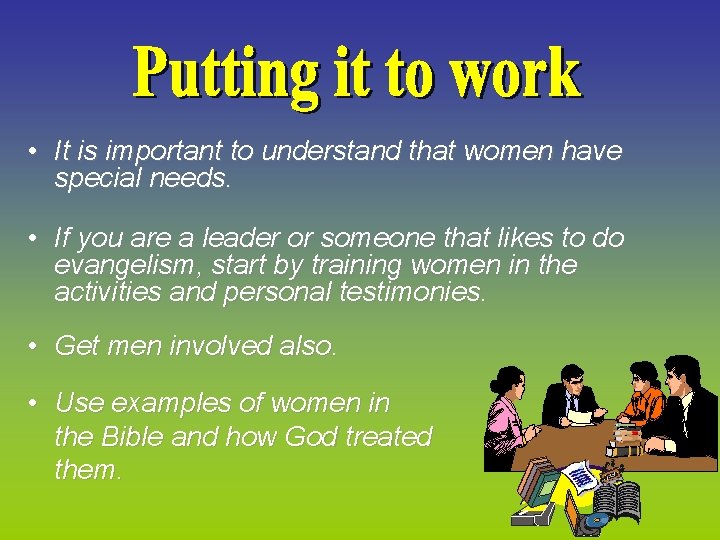 Putting it to work

• It is important to understand that women have special needs.

• If you are a leader or someone that likes to do evangelism, start by training women in the activities and personal testimonies.

• Get men involved also.

• Use examples of women in the Bible and how God treated them.